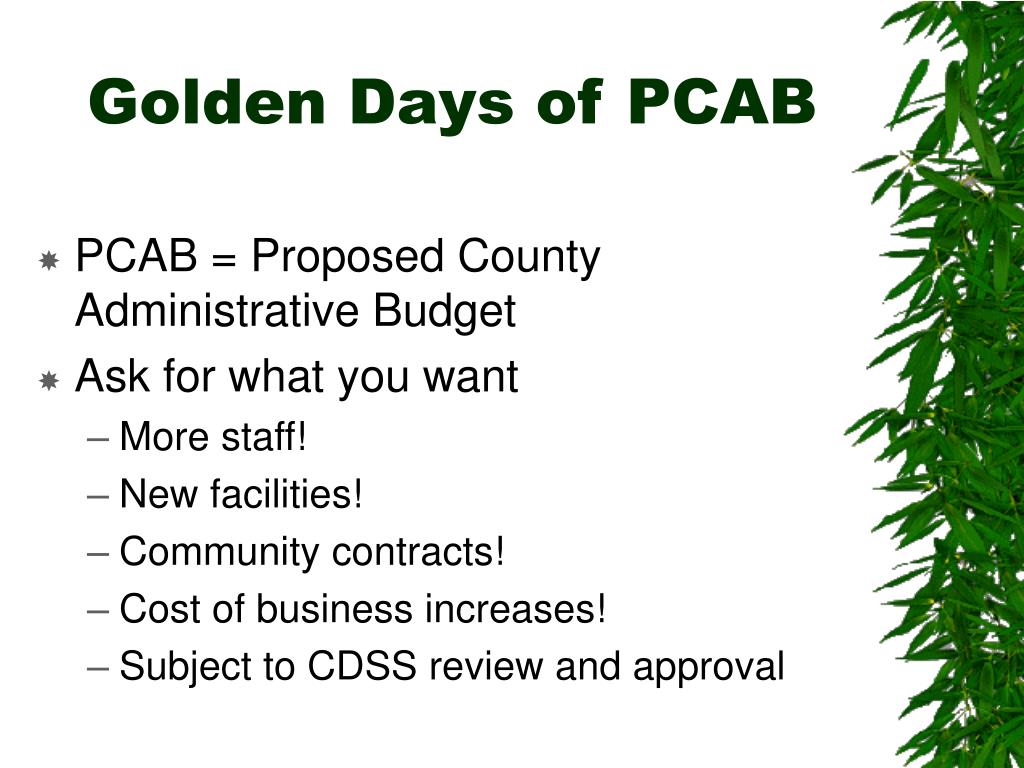 Golden Days of PCAB

PCAB = Proposed County Administrative Budget

Ask for what you want

– More staff!

– New facilities!

– Community contracts!

– Cost of business increases!

– Subject to CDSS review and approval